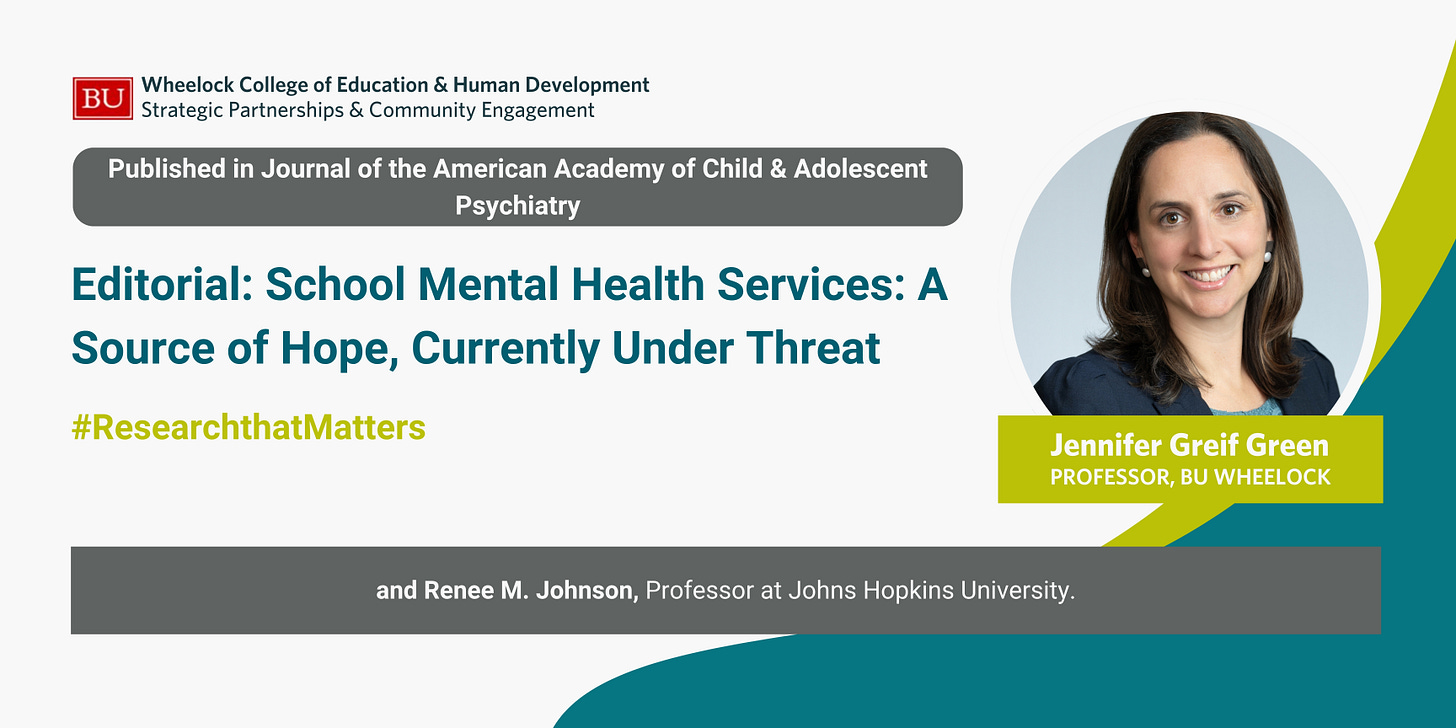 BU Wheelock College of Education & Human Development
Strategic Partnerships & Community Engagement

Published in Journal of the American Academy of Child & Adolescent Psychiatry

Editorial: School Mental Health Services: A Source of Hope, Currently Under Threat

#ResearchthatMatters

Jennifer Greif Green
PROFESSOR, BU WHEELOCK

and Renee M. Johnson, Professor at Johns Hopkins University.